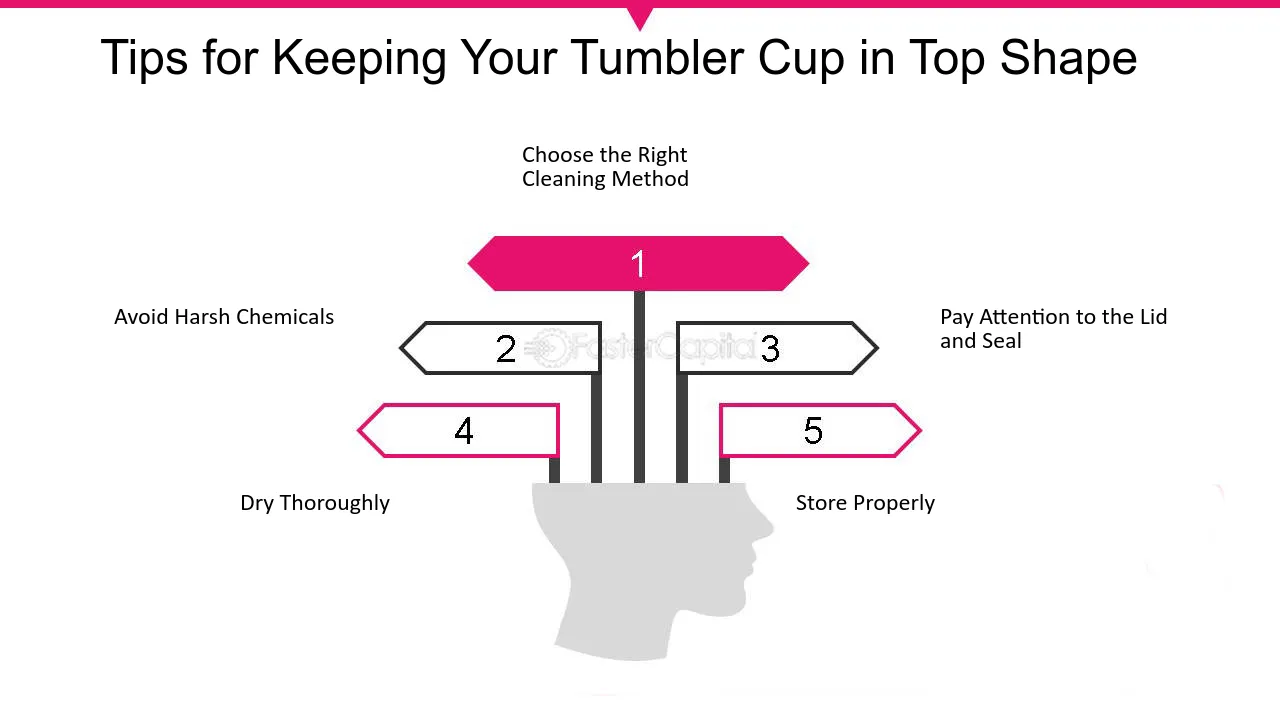 Tips for Keeping Your Tumbler Cup in Top Shape

Choose the Right Cleaning Method

1

Avoid Harsh Chemicals

2

3

Pay Attention to the Lid and Seal

4

5

Dry Thoroughly

Store Properly

FasterCapital